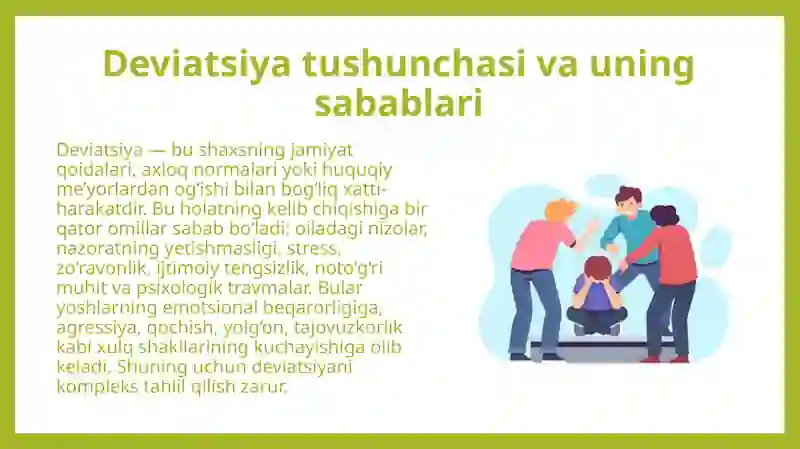 Deviatsiya tushunchasi va uning sabablari

Deviatsiya — bu shaxsning jamiyat qoidalari, axloq normalari yoki huquqiy me'yorlardan og'ishi bilan bog'liq xatti-harakatdir. Bu holatning kelib chiqishiga bir qator omillar sabab bo'ladi: oiladagi nizolar, nazoratning yetishmasligi, stress, zo'ravonlik, ijtimoiy tengsizlik, noto'g'ri muhit va psixologik travmalar. Bular yoshlarning emotsional beqarorligiga, agressiya, qochish, yolg'on, tajovuzkorlik kabi xulq shakllarining kuchayishiga olib keladi. Shuning uchun deviatsiyani kompleks tahlil qilish zarur.